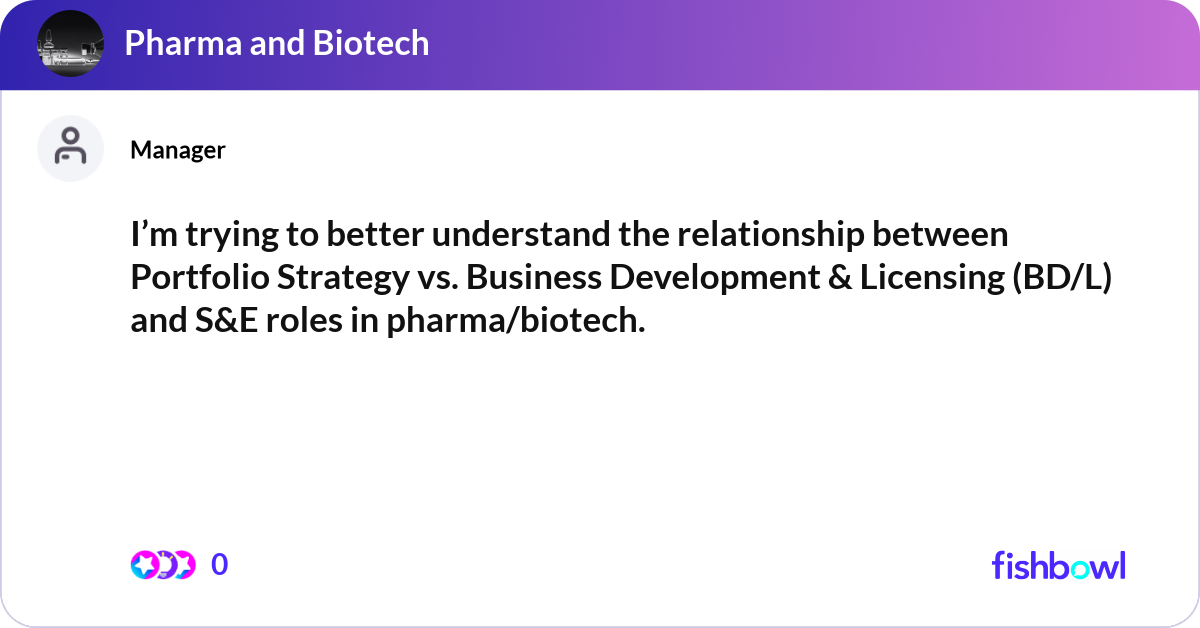 Pharma and Biotech

Manager

I’m trying to better understand the relationship between Portfolio Strategy vs. Business Development & Licensing (BD/L) and S&E roles in pharma/biotech.

0

fishbowl